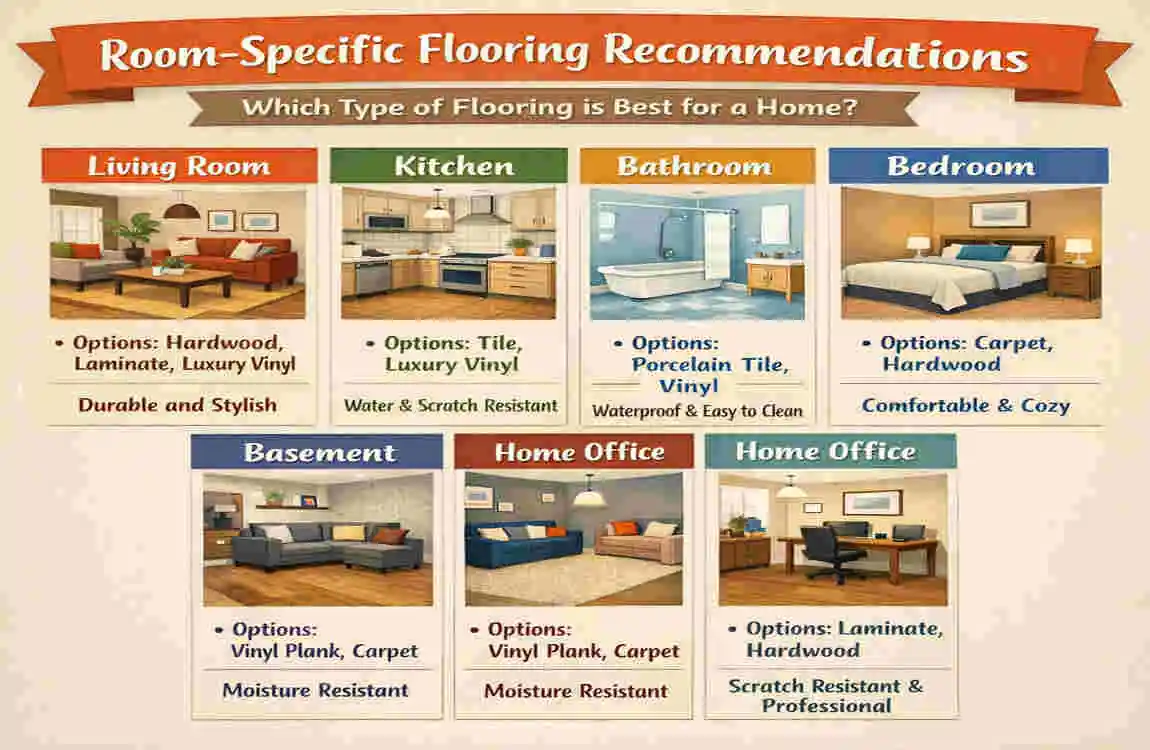 Room-Specific Flooring Recommendations

Which Type of Flooring is Best for a Home?

Living Room

• Options: Hardwood, Laminate, Luxury Vinyl

Durable and Stylish

Kitchen

• Options: Tile, Luxury Vinyl

Water & Scratch Resistant

Bathroom

• Options: Porcelain Tile, Vinyl

Waterproof & Easy to Clean

Bedroom

• Options: Carpet, Hardwood

Comfortable & Cozy

Basement

• Options: Vinyl Plank, Carpet

Moisture Resistant

Home Office

• Options: Vinyl Plank, Carpet

Moisture Resistant

Home Office

• Options: Laminate, Hardwood

Scratch Resistant & Professional